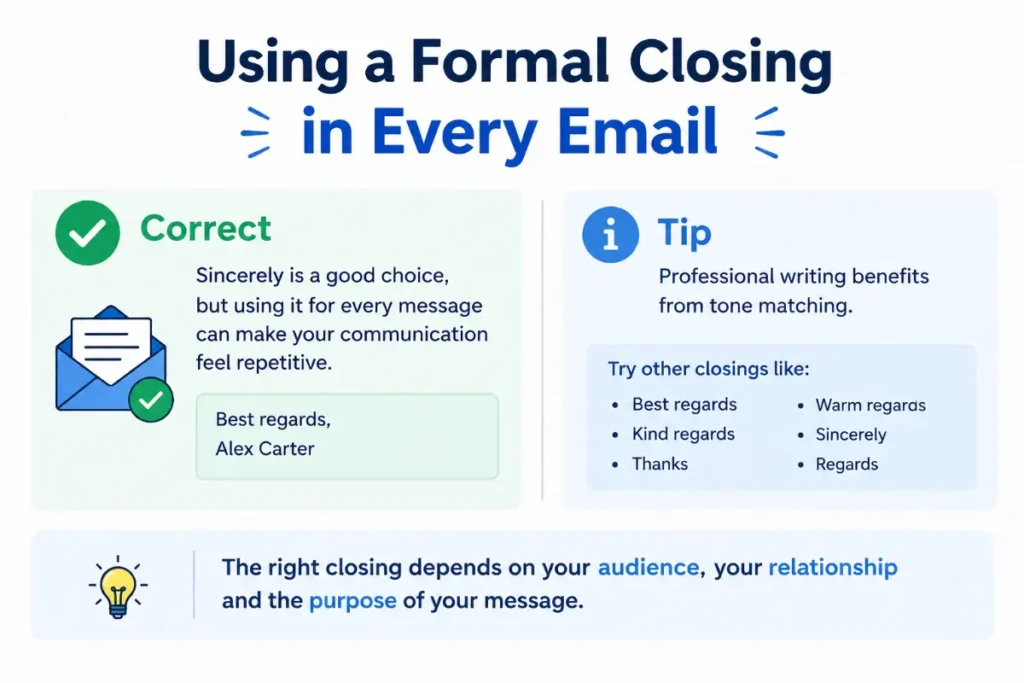 Using a Formal Closing in Every Email

Correct

Sincerely is a good choice, but using it for every message can make your communication feel repetitive.

Best regards,
Alex Carter

Tip

Professional writing benefits from tone matching.

Try other closings like:

- Best regards
- Kind regards
- Thanks
- Warm regards
- Sincerely
- Regards

The right closing depends on your audience, your relationship and the purpose of your message.